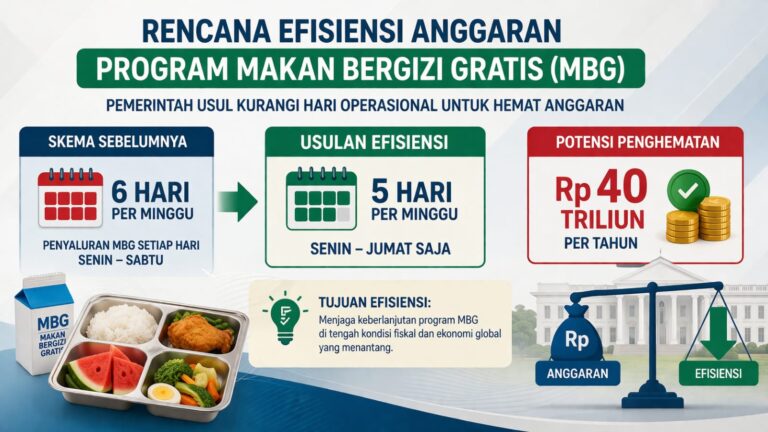 RENCANA EFISIENSI ANGGARAN

PROGRAM MAKAN BERGIZI GRATIS (MBG)

PEMERINTAH USUL KURANGI HARI OPERASIONAL UNTUK HEMAT ANGGARAN

SKEMA SEBELUMNYA

6 HARI PER MINGGU

PENYALURAN MBG SETIAP HARI SENIN – SABTU

USULAN EFISIENSI

5 HARI PER MINGGU

SENIN – JUMAT SAJA

POTENSI PENGHEMATAN

Rp 40 TRILIUN PER TAHUN

MBG MAKAN BERGIZI GRATIS

TUJUAN EFISIENSI:

Menjaga keberlanjutan program MBG di tengah kondisi fiskal dan ekonomi global yang menantang.

Rp

ANGGARAN

EFISIENSI